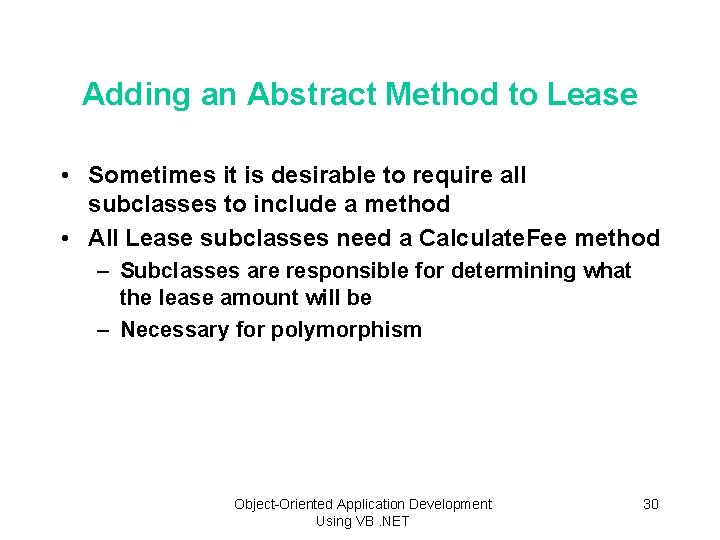 Adding an Abstract Method to Lease

• Sometimes it is desirable to require all subclasses to include a method
• All Lease subclasses need a CalculateFee method
– Subclasses are responsible for determining what the lease amount will be
– Necessary for polymorphism

Object-Oriented Application Development Using VB .NET

30